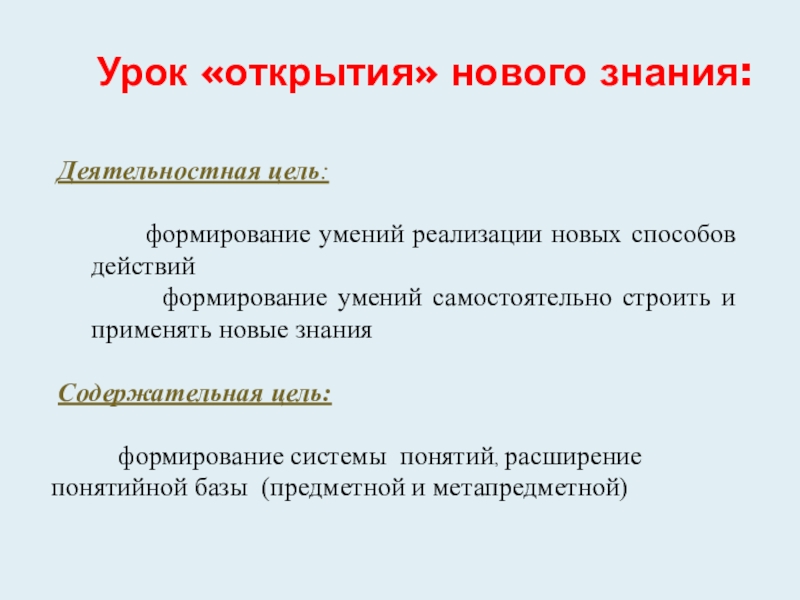 Урок «открытия» нового знания:

Деятельностная цель:

формирование умений реализации новых способов действий

формирование умений самостоятельно строить и применять новые знания

Содержательная цель:

формирование системы понятий, расширение понятийной базы (предметной и метапредметной)